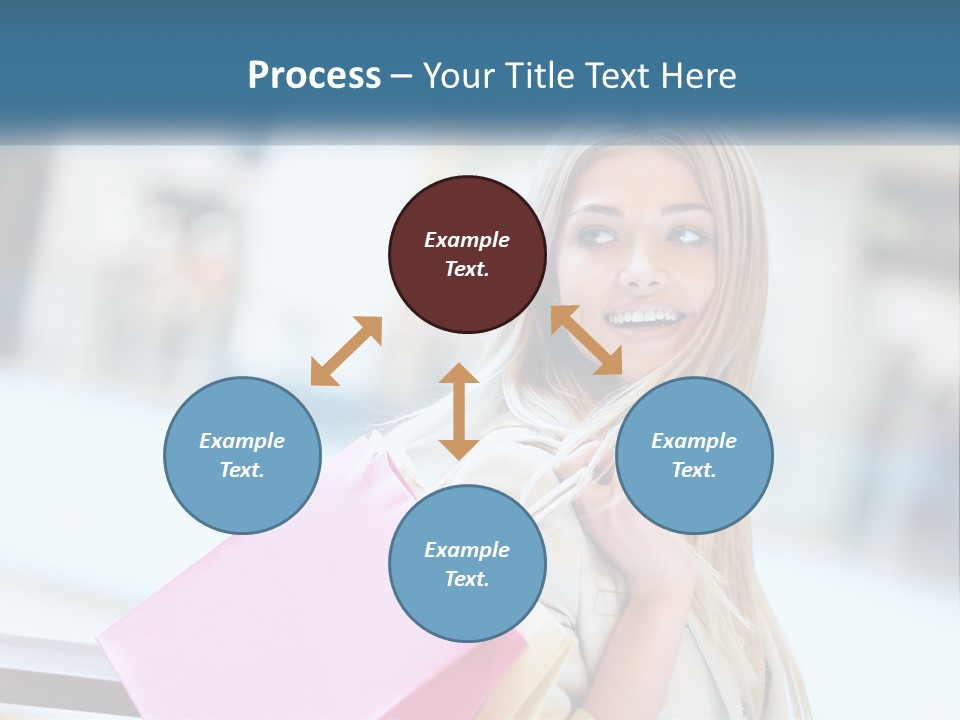 Process – Your Title Text Here

Example Text.

Example Text.

Example Text.

Example Text.